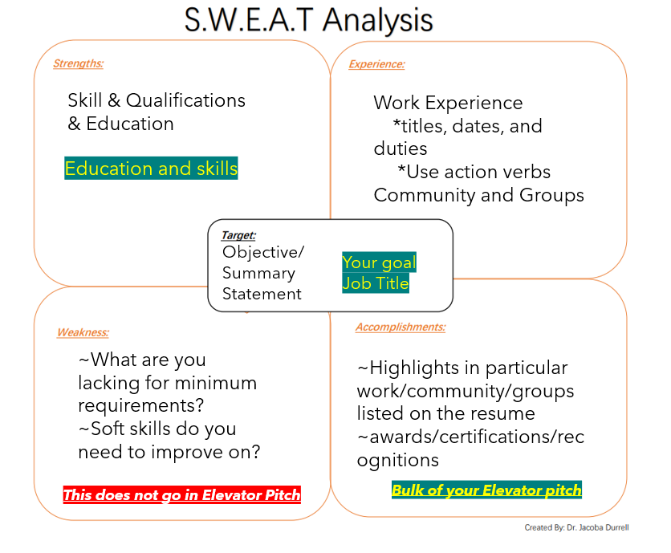 S.W.E.A.T Analysis

Strengths:

Skill & Qualifications & Education

Education and skills

Experience:

Work Experience
*titles, dates, and duties
*Use action verbs
Community and Groups

Target:
Objective/ Summary Statement

Your goal
Job Title

Weakness:

~What are you lacking for minimum requirements?
~Soft skills do you need to improve on?

This does not go in Elevator Pitch

Accomplishments:

~Highlights in particular work/community/groups listed on the resume
~awards/certifications/recognitions

Bulk of your Elevator pitch

Created By: Dr. Jacoba Durrell